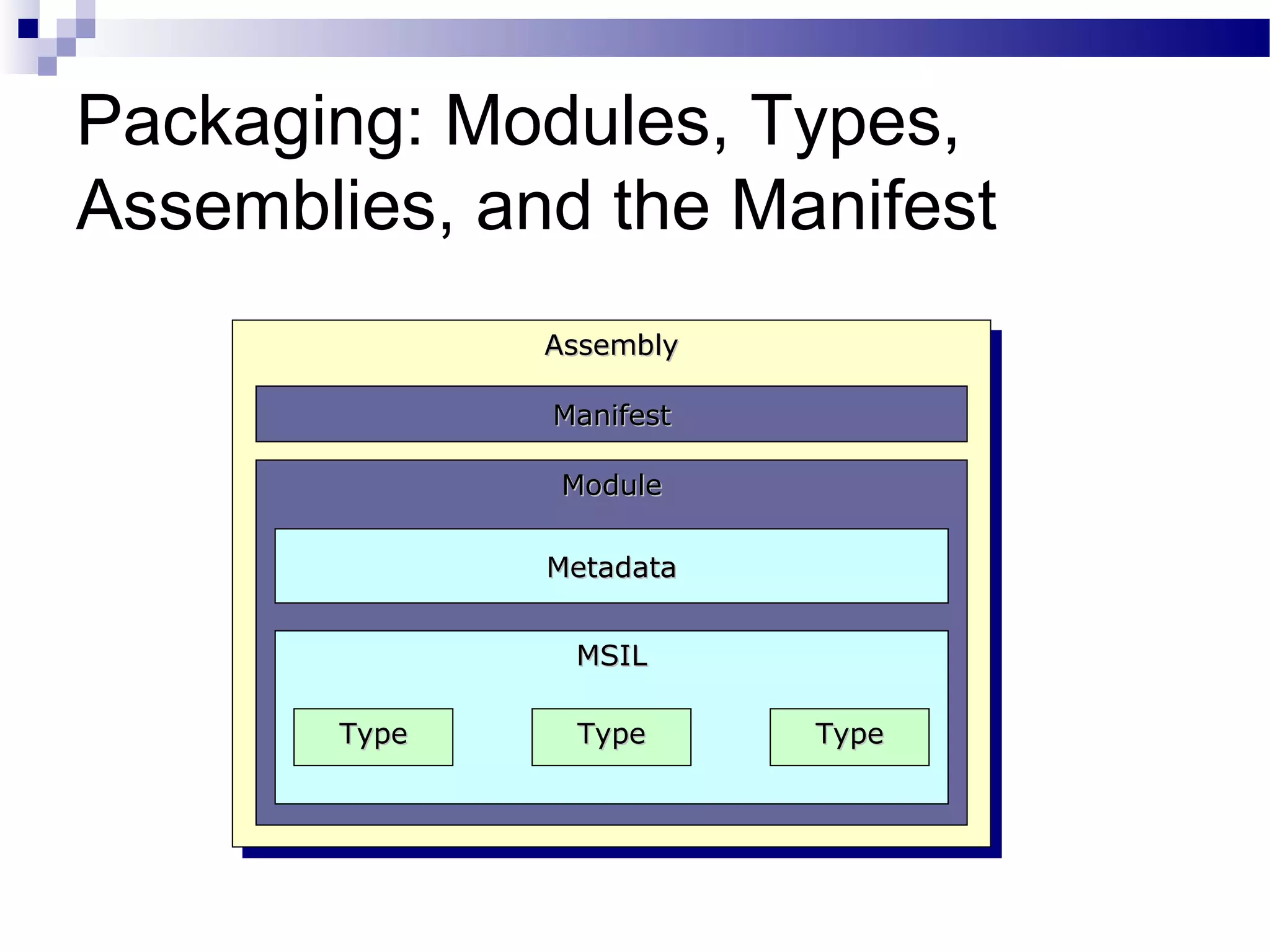 Packaging: Modules, Types, Assemblies, and the Manifest

Assembly

Manifest

Module

Metadata

MSIL

Type

Type

Type